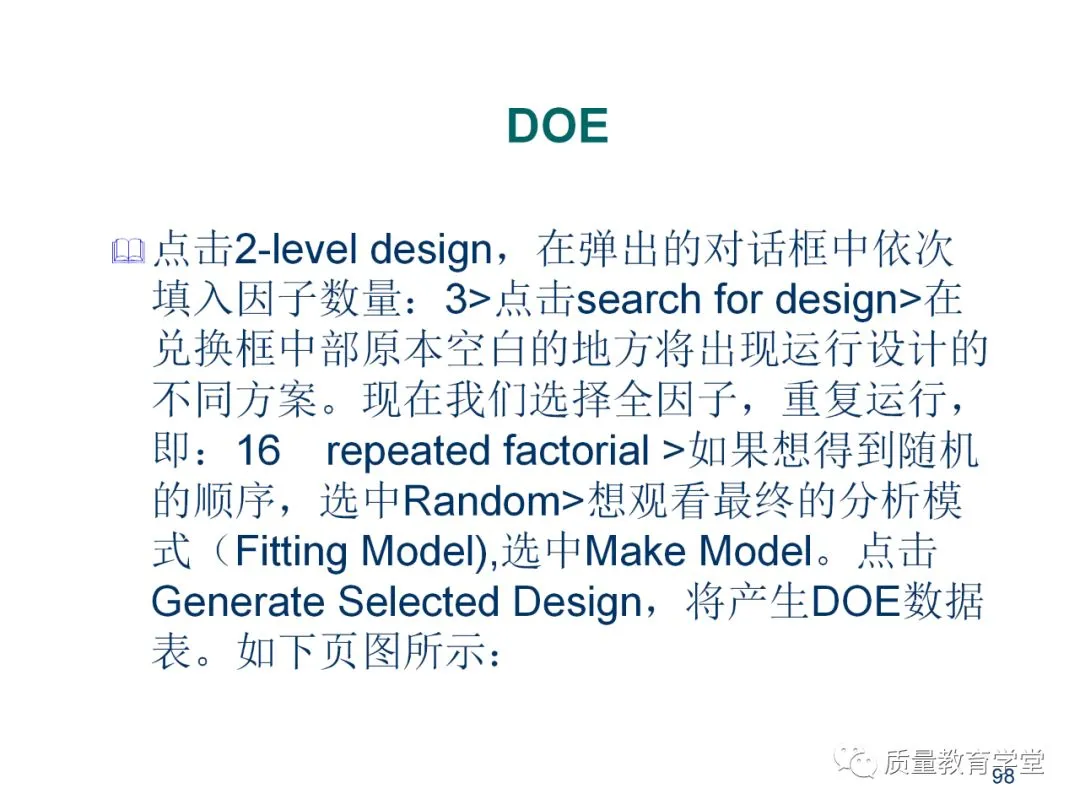 DOE

点击2-level design，在弹出的对话框中依次填入因子数量：3>点击search for design>在兑换框中部原本空白的地方将出现运行设计的不同方案。现在我们选择全因子，重复运行，即：16　repeated factorial >如果想得到随机的顺序，选中Random>想观看最终的分析模式（Fitting Model),选中Make Model。点击Generate Selected Design，将产生DOE数据表。如下页图所示：

质量教育学堂
98